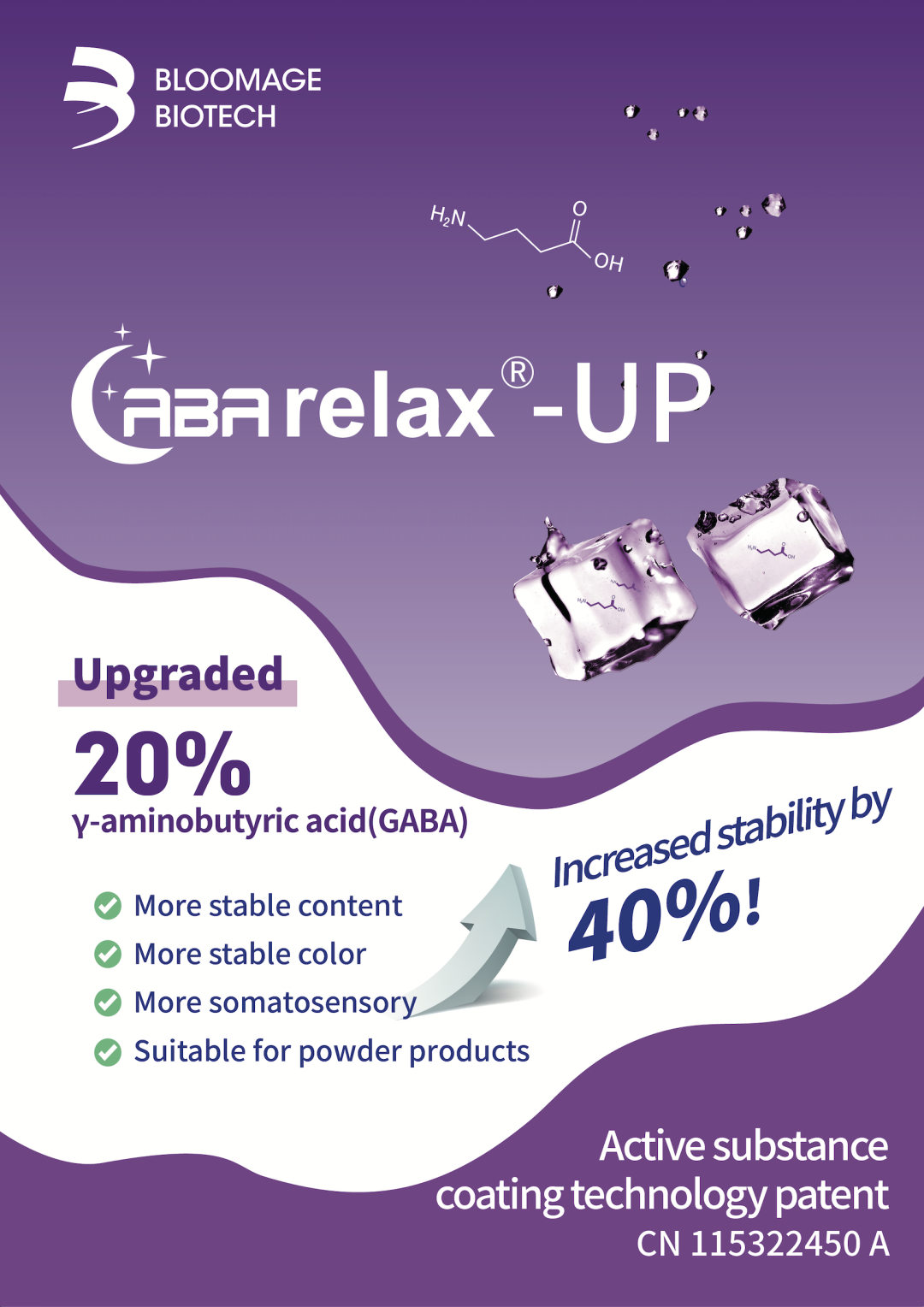 BLOOMAGE
BIOTECH

$H_2N$ O OH

GABA relax®-UP

Upgraded

20%

γ-aminobutyric acid(GABA)

More stable content
More stable color
More somatosensory
Suitable for powder products

Increased stability by 40%!

Active substance coating technology patent
CN 115322450 A